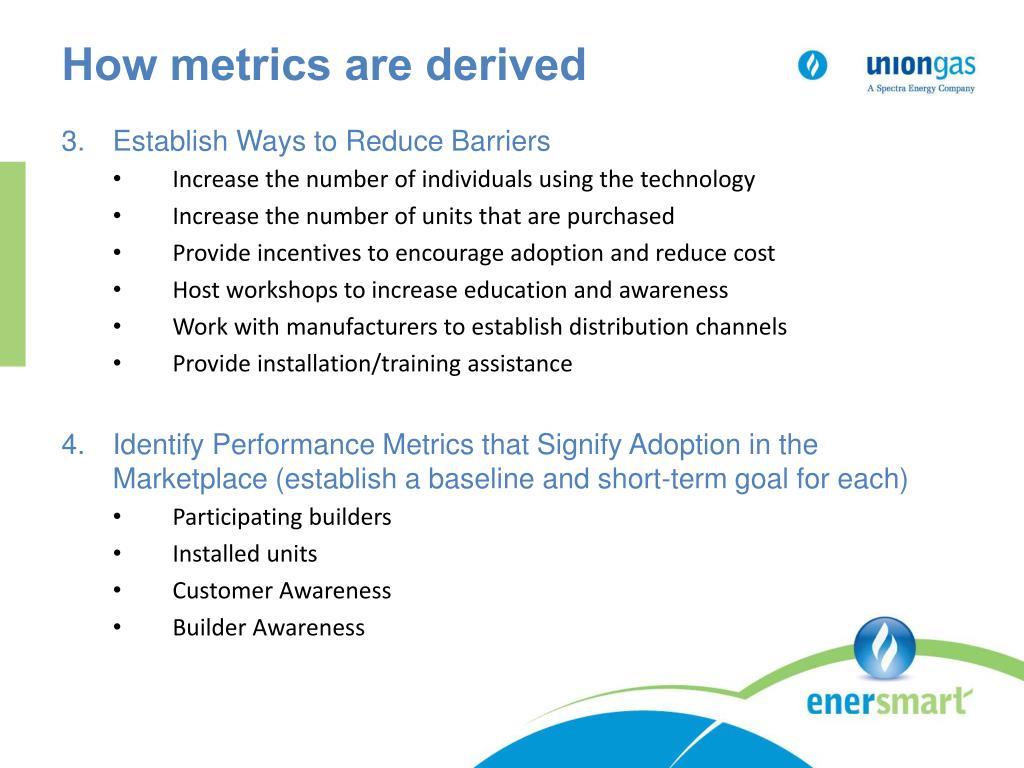 How metrics are derived

uniongas
A Spectra Energy Company

3. Establish Ways to Reduce Barriers
• Increase the number of individuals using the technology
• Increase the number of units that are purchased
• Provide incentives to encourage adoption and reduce cost
• Host workshops to increase education and awareness
• Work with manufacturers to establish distribution channels
• Provide installation/training assistance

4. Identify Performance Metrics that Signify Adoption in the Marketplace (establish a baseline and short-term goal for each)
• Participating builders
• Installed units
• Customer Awareness
• Builder Awareness

enersmart